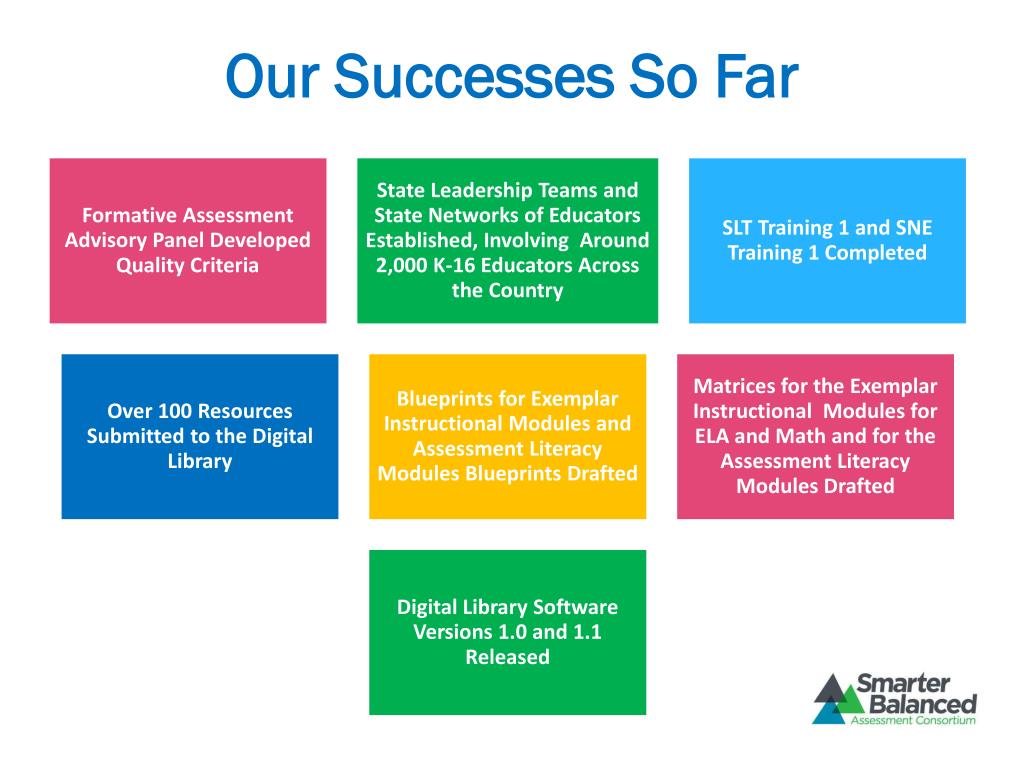 Our Successes So Far

Formative Assessment Advisory Panel Developed Quality Criteria

State Leadership Teams and State Networks of Educators Established, Involving Around 2,000 K-16 Educators Across the Country

SLT Training 1 and SNE Training 1 Completed

Over 100 Resources Submitted to the Digital Library

Blueprints for Exemplar Instructional Modules and Assessment Literacy Modules Blueprints Drafted

Matrices for the Exemplar Instructional Modules for ELA and Math and for the Assessment Literacy Modules Drafted

Digital Library Software Versions 1.0 and 1.1 Released

Smarter Balanced
Assessment Consortium